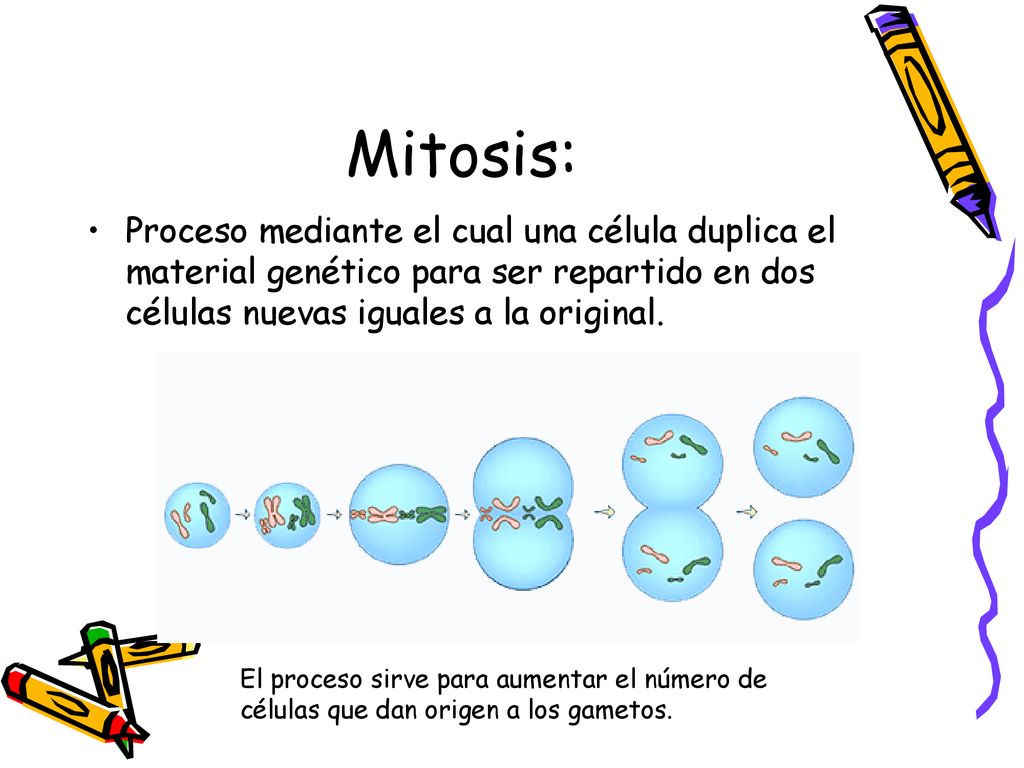 Mitosis:

• Proceso mediante el cual una célula duplica el material genético para ser repartido en dos células nuevas iguales a la original.

El proceso sirve para aumentar el número de células que dan origen a los gametos.